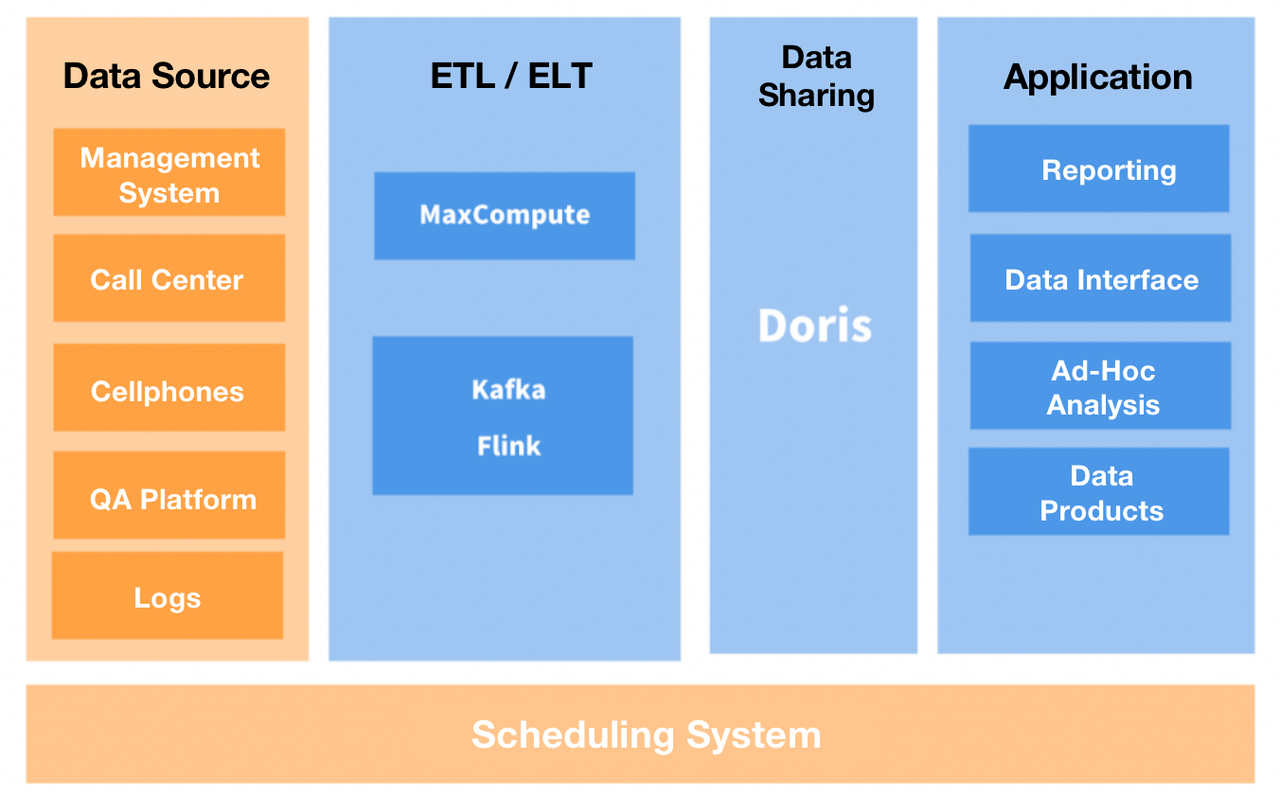 Data Source

Management System

Call Center

Cellphones

QA Platform

Logs

ETL / ELT

MaxCompute

Kafka

Flink

Data Sharing

Doris

Application

Reporting

Data Interface

Ad-Hoc Analysis

Data Products

Scheduling System